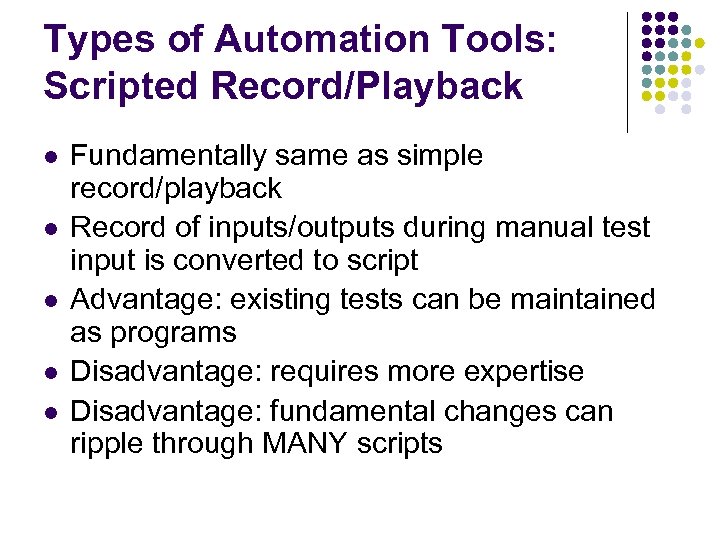 Types of Automation Tools: Scripted Record/Playback

- Fundamentally same as simple record/playback
- Record of inputs/outputs during manual test input is converted to script
- Advantage: existing tests can be maintained as programs
- Disadvantage: requires more expertise
- Disadvantage: fundamental changes can ripple through MANY scripts